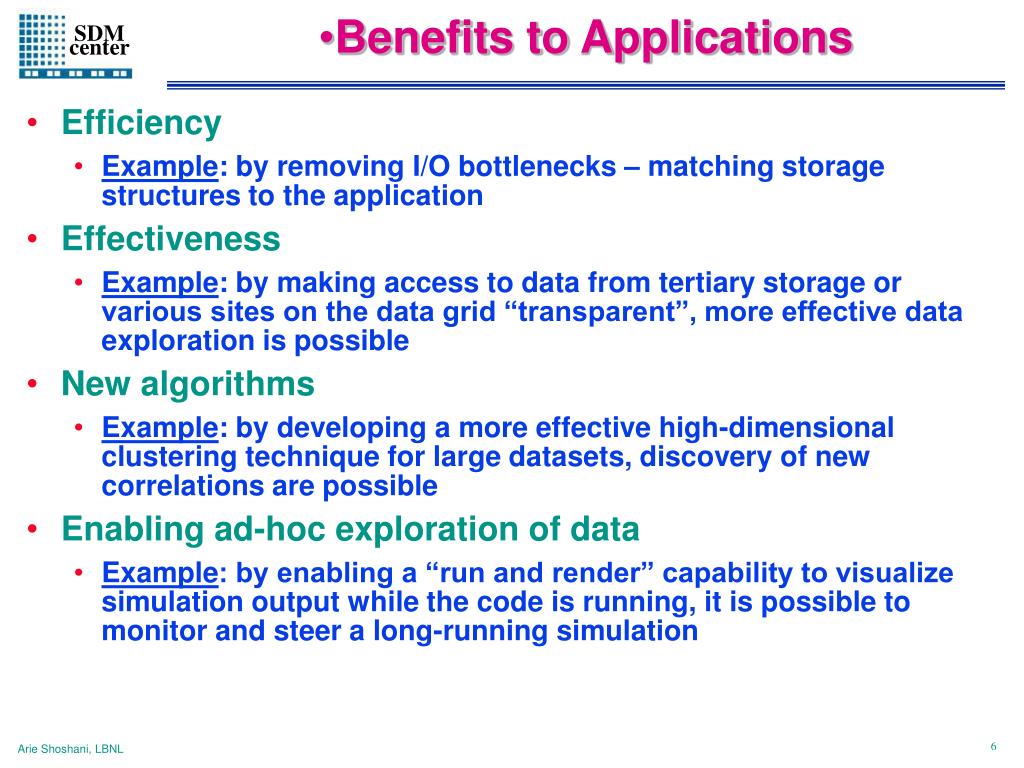 SDM center

•Benefits to Applications

• Efficiency
  • Example: by removing I/O bottlenecks – matching storage structures to the application
• Effectiveness
  • Example: by making access to data from tertiary storage or various sites on the data grid “transparent”, more effective data exploration is possible
• New algorithms
  • Example: by developing a more effective high-dimensional clustering technique for large datasets, discovery of new correlations are possible
• Enabling ad-hoc exploration of data
  • Example: by enabling a “run and render” capability to visualize simulation output while the code is running, it is possible to monitor and steer a long-running simulation

Arie Shoshani, LBNL

6